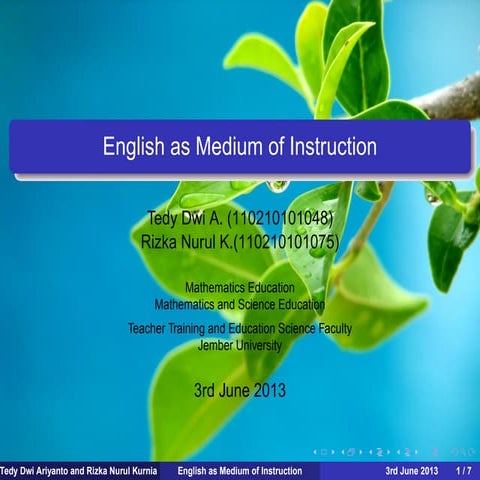 English as Medium of Instruction

Tedy Dwi A. (110210101048)
Rizka Nurul K.(110210101075)

Mathematics Education
Mathematics and Science Education

Teacher Training and Education Science Faculty
Jember University

3rd June 2013

Tedy Dwi Ariyanto and Rizka Nurul Kurnia English as Medium of Instruction 3rd June 2013 1 / 7